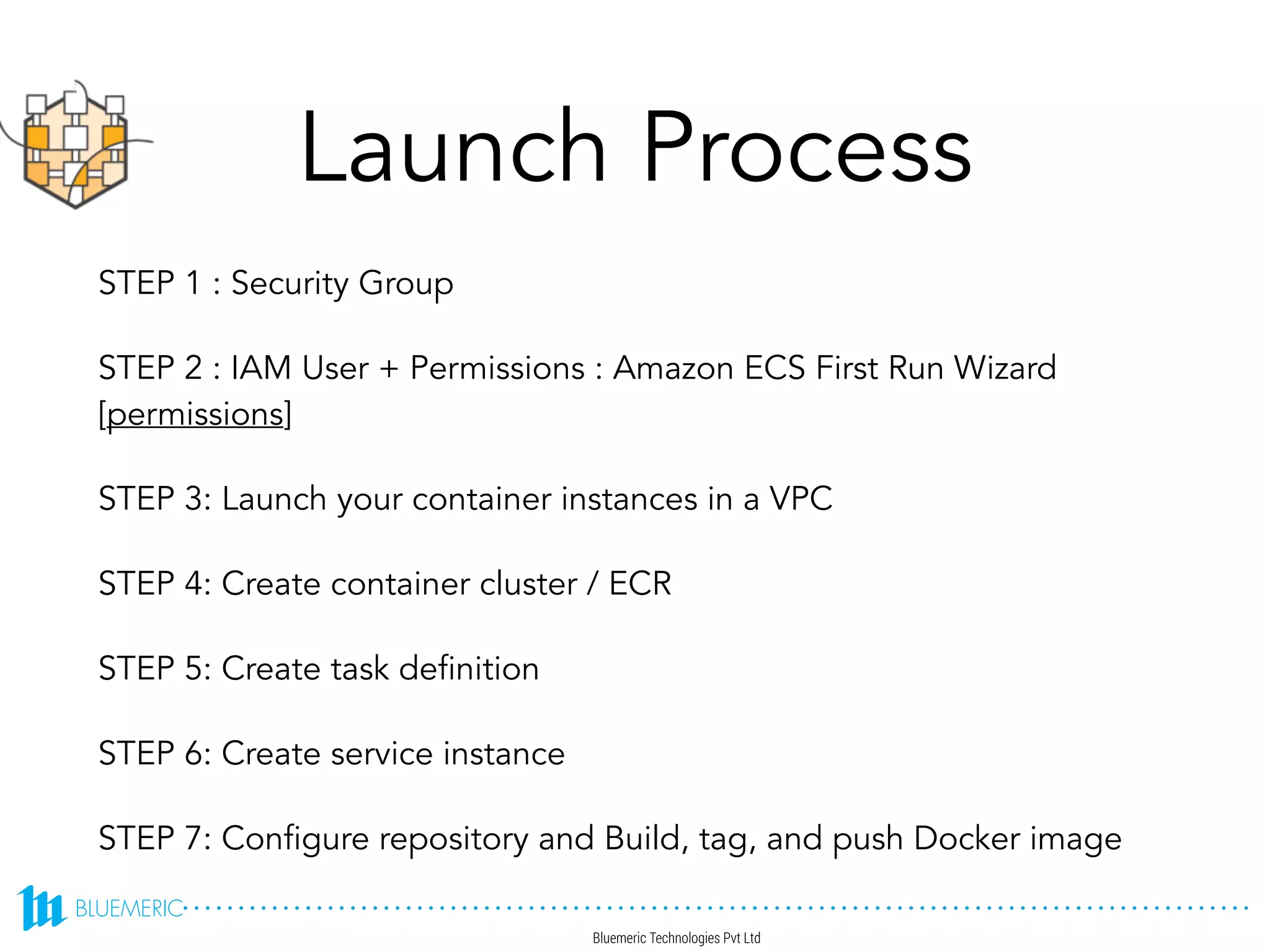 Launch Process

STEP 1 : Security Group

STEP 2 : IAM User + Permissions : Amazon ECS First Run Wizard [permissions]

STEP 3: Launch your container instances in a VPC

STEP 4: Create container cluster / ECR

STEP 5: Create task definition

STEP 6: Create service instance

STEP 7: Configure repository and Build, tag, and push Docker image

BLUEMERIC

Bluemeric Technologies Pvt Ltd